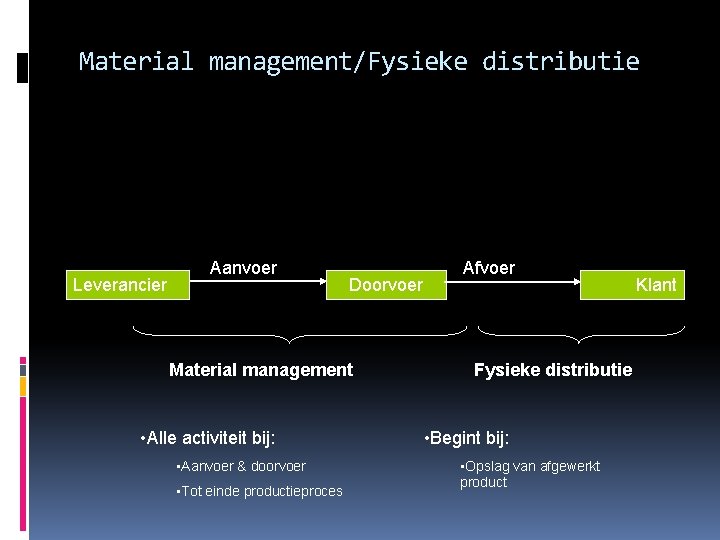 Material management/Fysieke distributie

Leverancier

Aanvoer

Doorvoer

Afvoer

Klant

Material management

Fysieke distributie

•Alle activiteit bij:

▪Aanvoer & doorvoer

▪Tot einde productieproces

•Begint bij:

▪Opslag van afgewerkt product